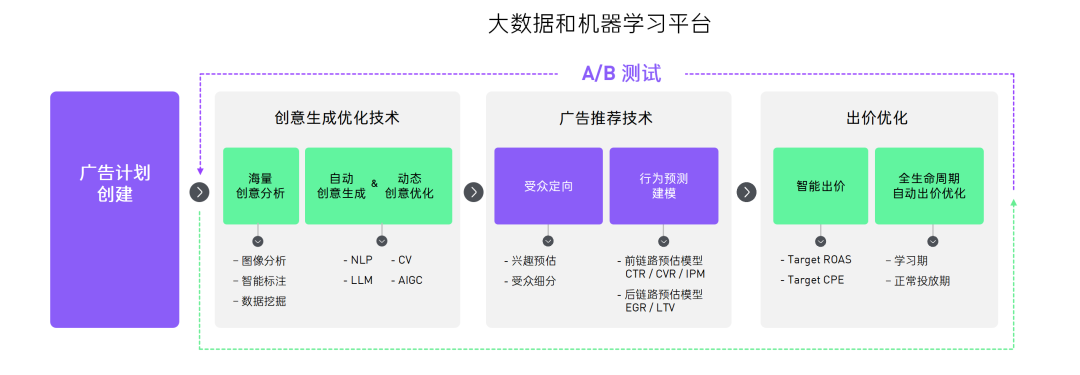 大数据和机器学习平台

A/B 测试

广告计划创建

创意生成优化技术

海量创意分析

自动创意生成 & 动态创意优化

- 图像分析
- 智能标注
- 数据挖掘

- NLP
- LLM

- CV
- AIGC

广告推荐技术

受众定向

行为预测建模

- 兴趣预估
- 受众细分

- 前链路预估模型 CTR / CVR / IPM
- 后链路预估模型 EGR / LTV

出价优化

智能出价

全生命周期自动出价优化

- Target ROAS
- Target CPE

- 学习期
- 正常投放期